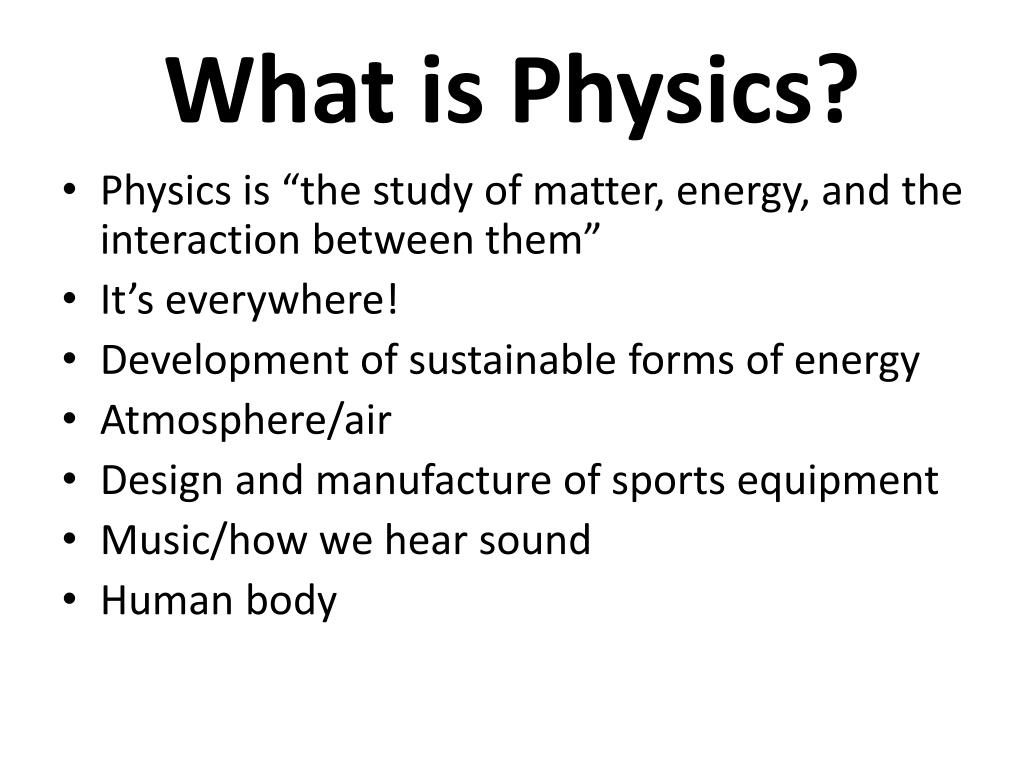 What is Physics?

• Physics is "the study of matter, energy, and the interaction between them"
• It's everywhere!
• Development of sustainable forms of energy
• Atmosphere/air
• Design and manufacture of sports equipment
• Music/how we hear sound
• Human body